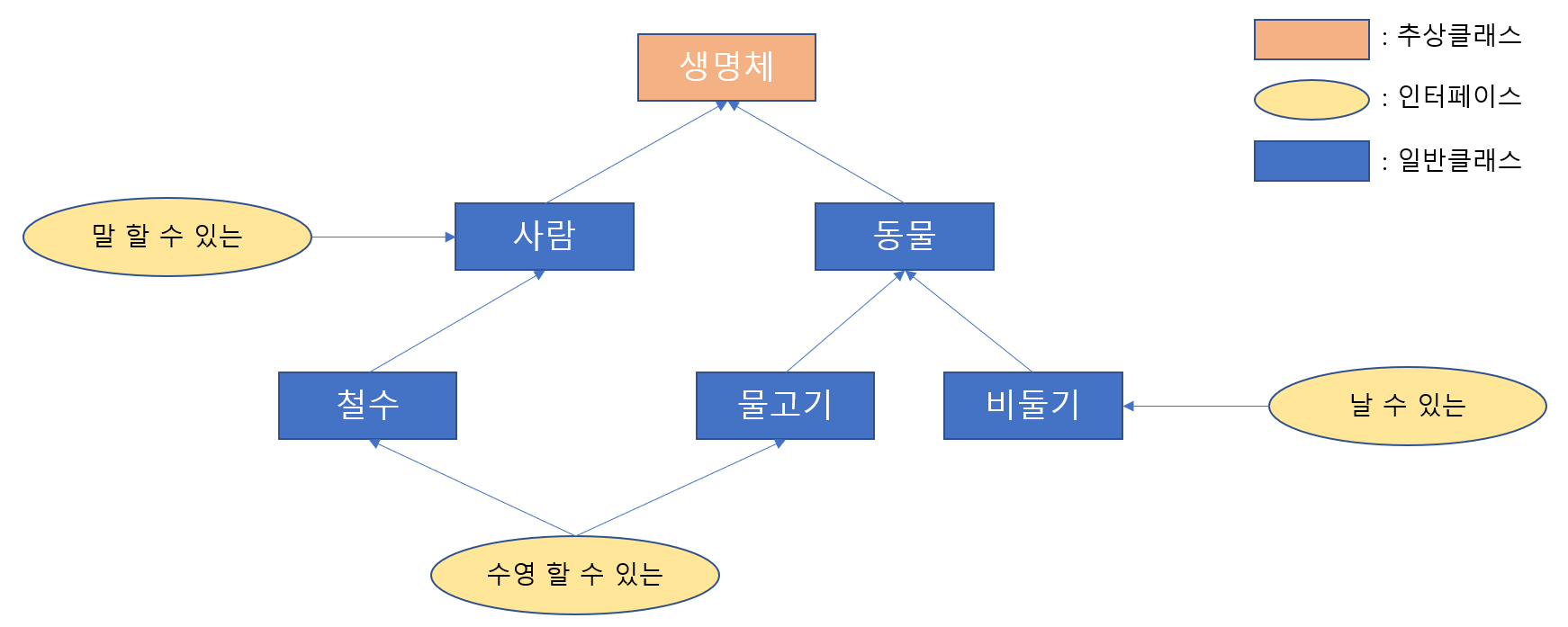 생명체

: 추상클래스

: 인터페이스

: 일반클래스

말 할 수 있는

사람

동물

철수

물고기

비둘기

날 수 있는

수영 할 수 있는